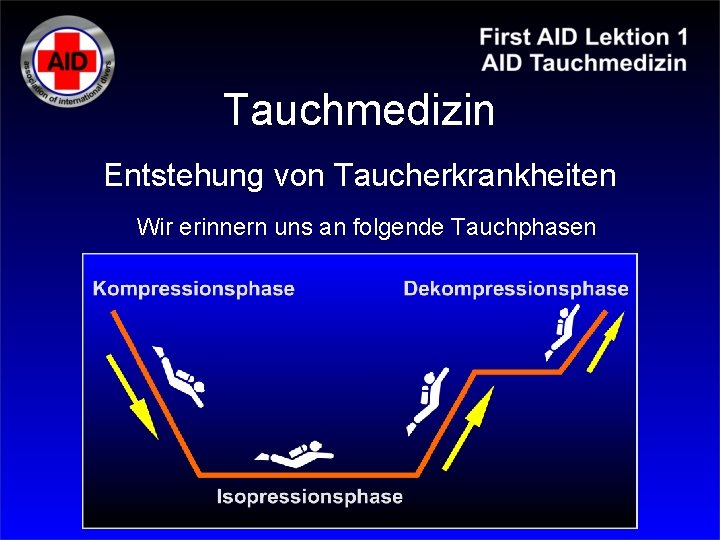 AID
association of international divers

First AID Lektion 1
AID Tauchmedizin

Tauchmedizin

Entstehung von Taucherkrankheiten

Wir erinnern uns an folgende Tauchphasen

Kompressionsphase

Dekompressionsphase

Isopressionsphase